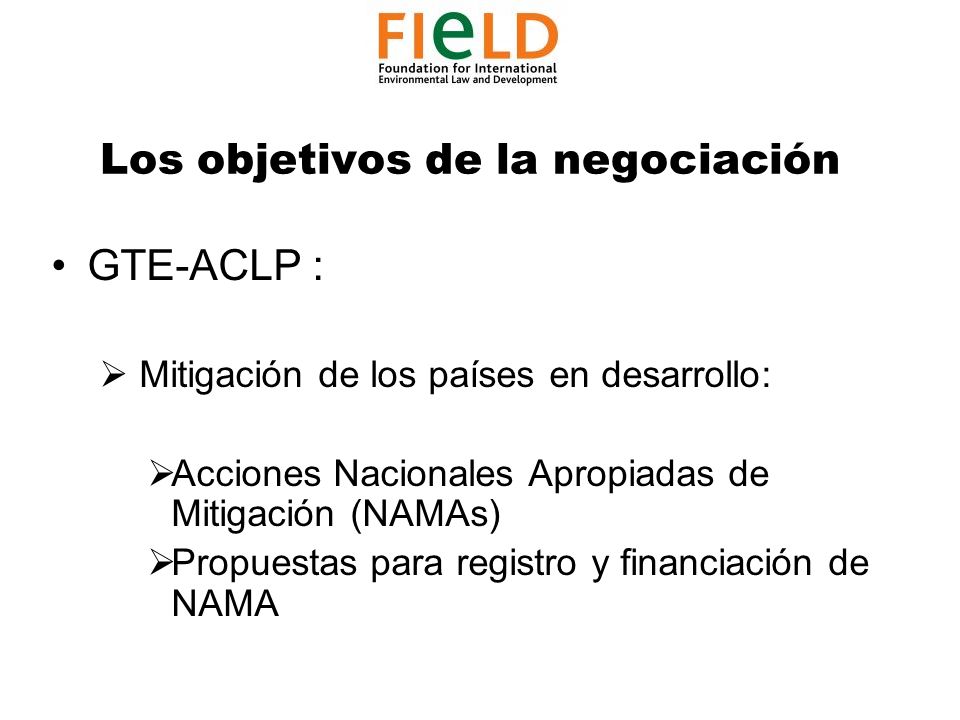 FIeLD
Foundation for International Environmental Law and Development

Los objetivos de la negociación

• GTE-ACLP :

➢ Mitigación de los países en desarrollo:

➢Acciones Nacionales Apropiadas de Mitigación (NAMAs)
➢Propuestas para registro y financiación de NAMA